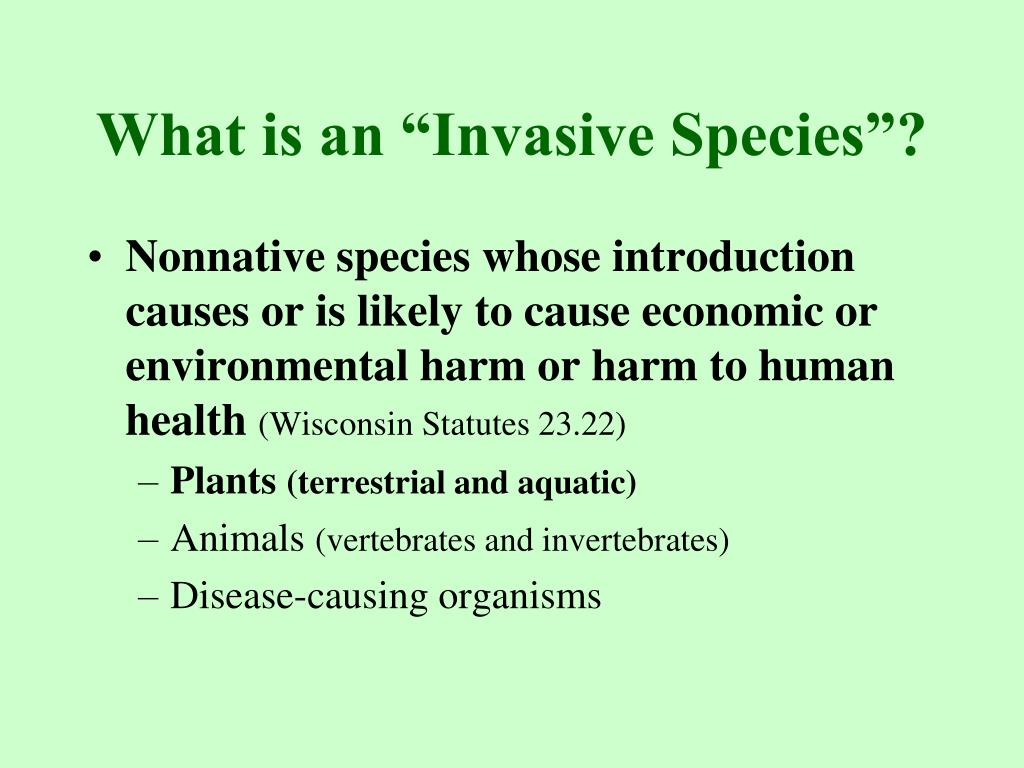 What is an “Invasive Species”?

• Nonnative species whose introduction causes or is likely to cause economic or environmental harm or harm to human health (Wisconsin Statutes 23.22)
– Plants (terrestrial and aquatic)
– Animals (vertebrates and invertebrates)
– Disease-causing organisms